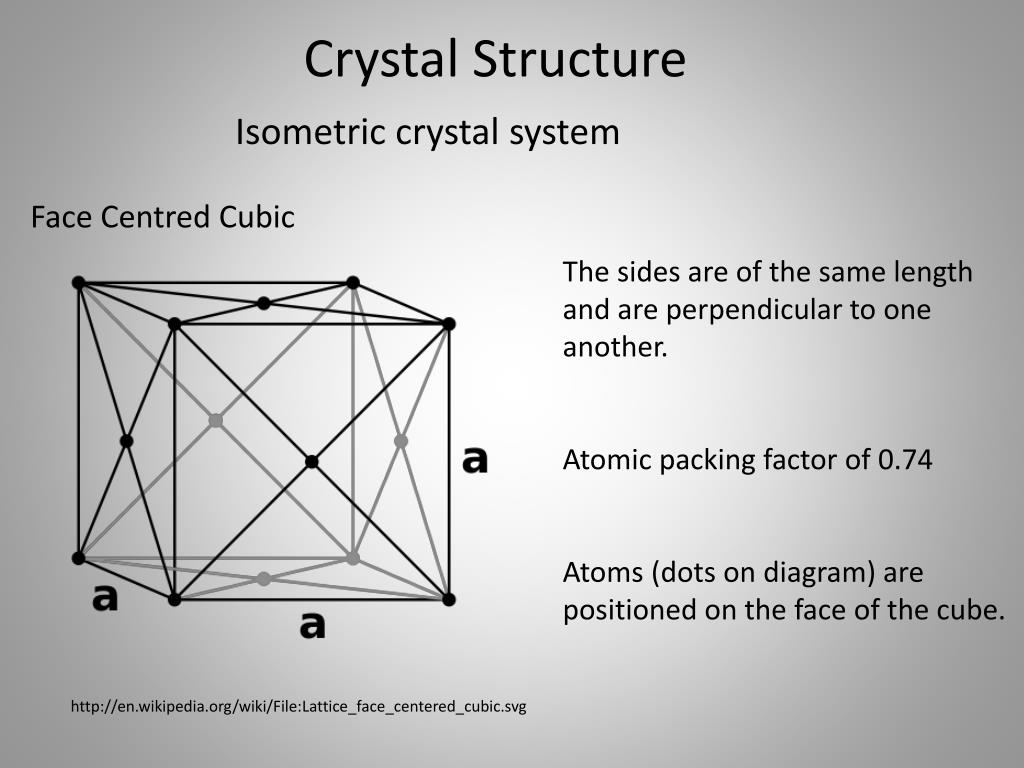 Crystal Structure

Isometric crystal system

Face Centred Cubic

a

a

a

The sides are of the same length and are perpendicular to one another.

Atomic packing factor of 0.74

Atoms (dots on diagram) are positioned on the face of the cube.

http://en.wikipedia.org/wiki/File:Lattice_face_centered_cubic.svg